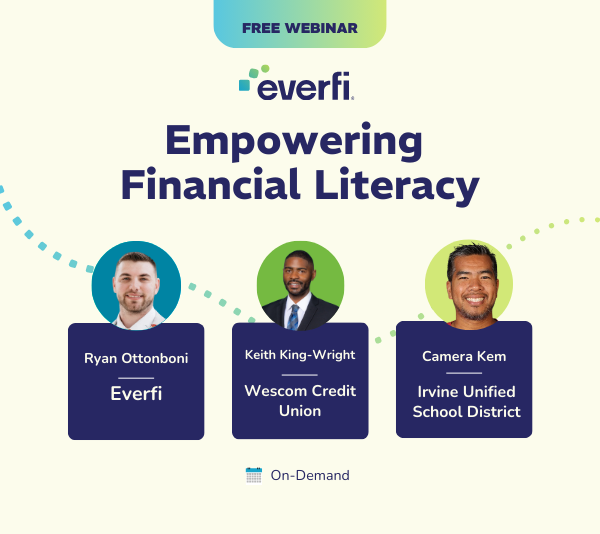 FREE WEBINAR

everfi

Empowering Financial Literacy

Ryan Ottonboni

Everfi

Keith King-Wright

Wescom Credit Union

Camera Kem

Irvine Unified School District

On-Demand